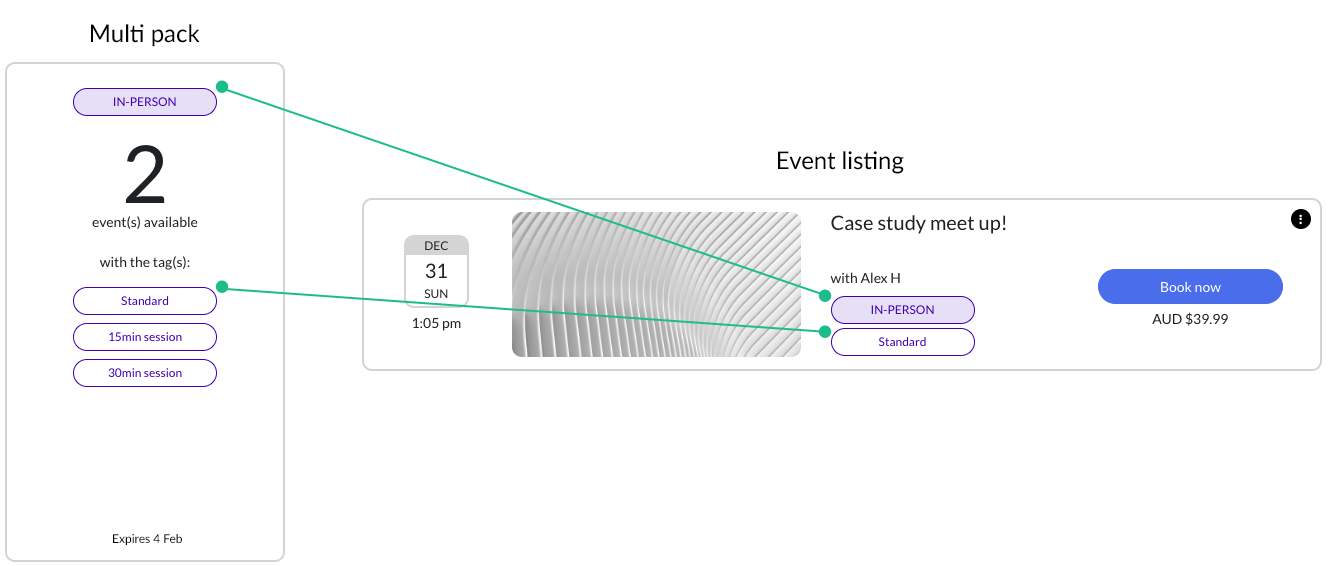 Multi pack

IN-PERSON

2

event(s) available

with the tag(s):

Standard

15min session

30min session

Expires 4 Feb

Event listing

DEC
31
SUN

1:05 pm

Case study meet up!

with Alex H

IN-PERSON

Standard

Book now

AUD $39.99